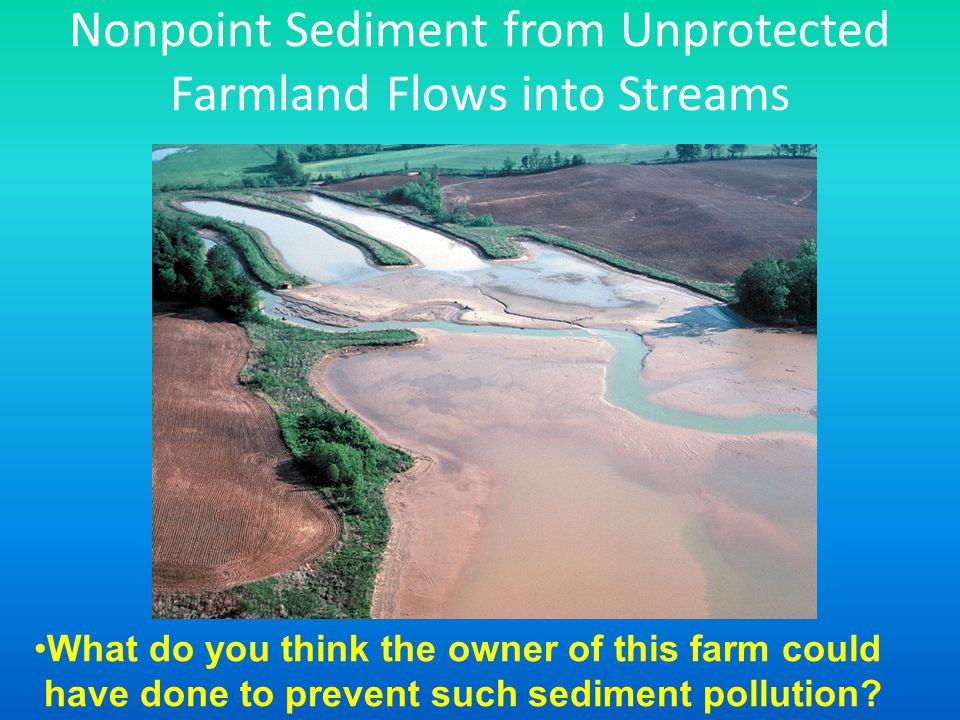 Nonpoint Sediment from Unprotected Farmland Flows into Streams

•What do you think the owner of this farm could have done to prevent such sediment pollution?